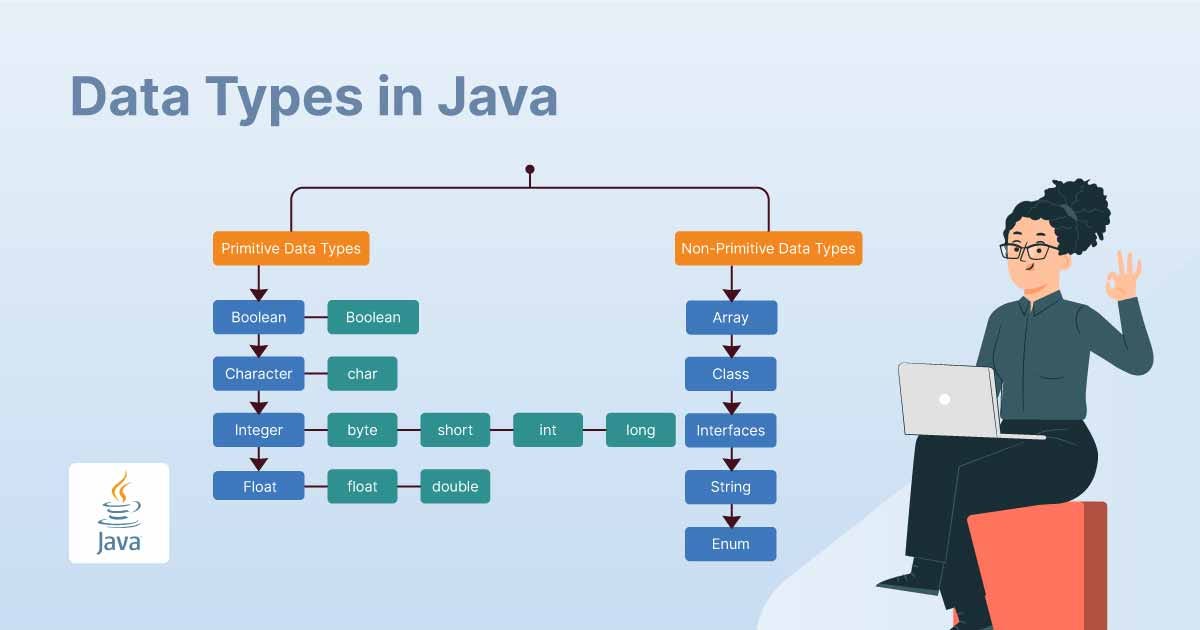 Data Types in Java

Primitive Data Types

Boolean
Boolean

Character
char

Integer
byte
short
int
long

Float
float
double

Non-Primitive Data Types

Array

Class

Interfaces

String

Enum

Java